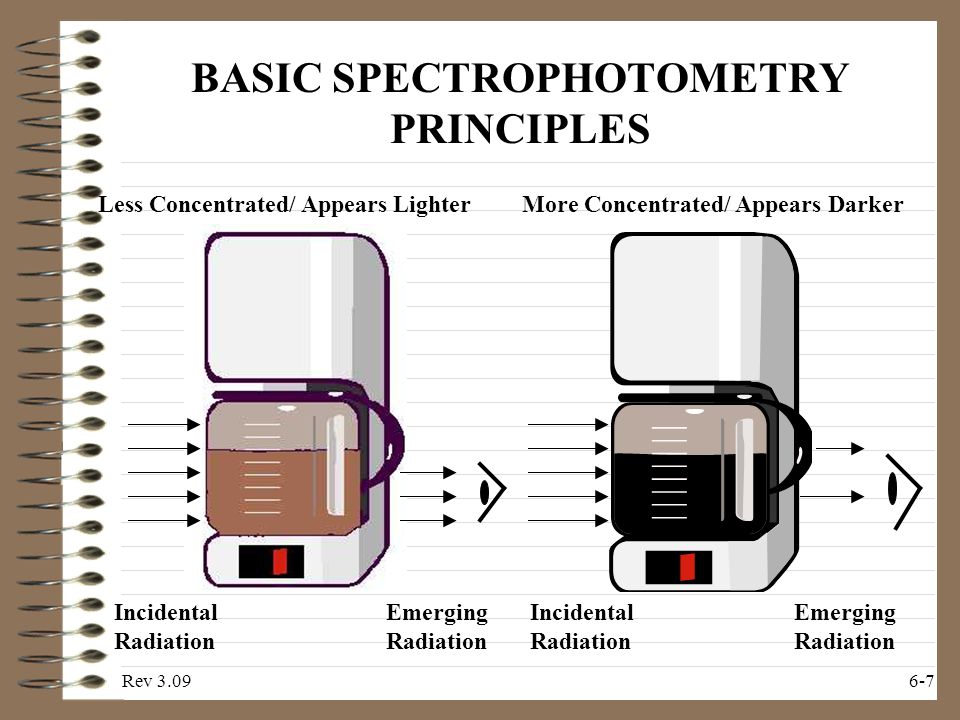 BASIC SPECTROPHOTOMETRY PRINCIPLES

Less Concentrated/ Appears Lighter

More Concentrated/ Appears Darker

Incidental Radiation

Emerging Radiation

Incidental Radiation

Emerging Radiation

Rev 3.09

6-7